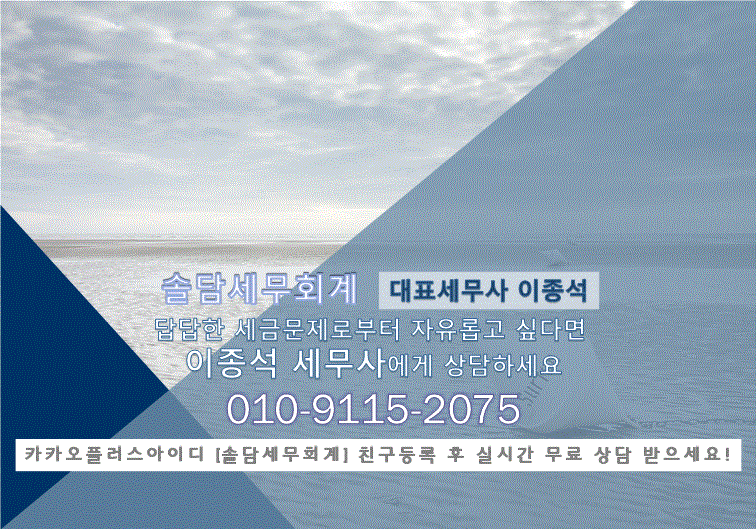 솔담세무회계 대표세무사 이종석

답답한 세금문제로부터 자유롭고 싶다면
이종석 세무사에게 상담하세요

010-9115-2075

카카오플러스아이디 [솔담세무회계] 친구등록 후 실시간 무료 상담 받으세요!